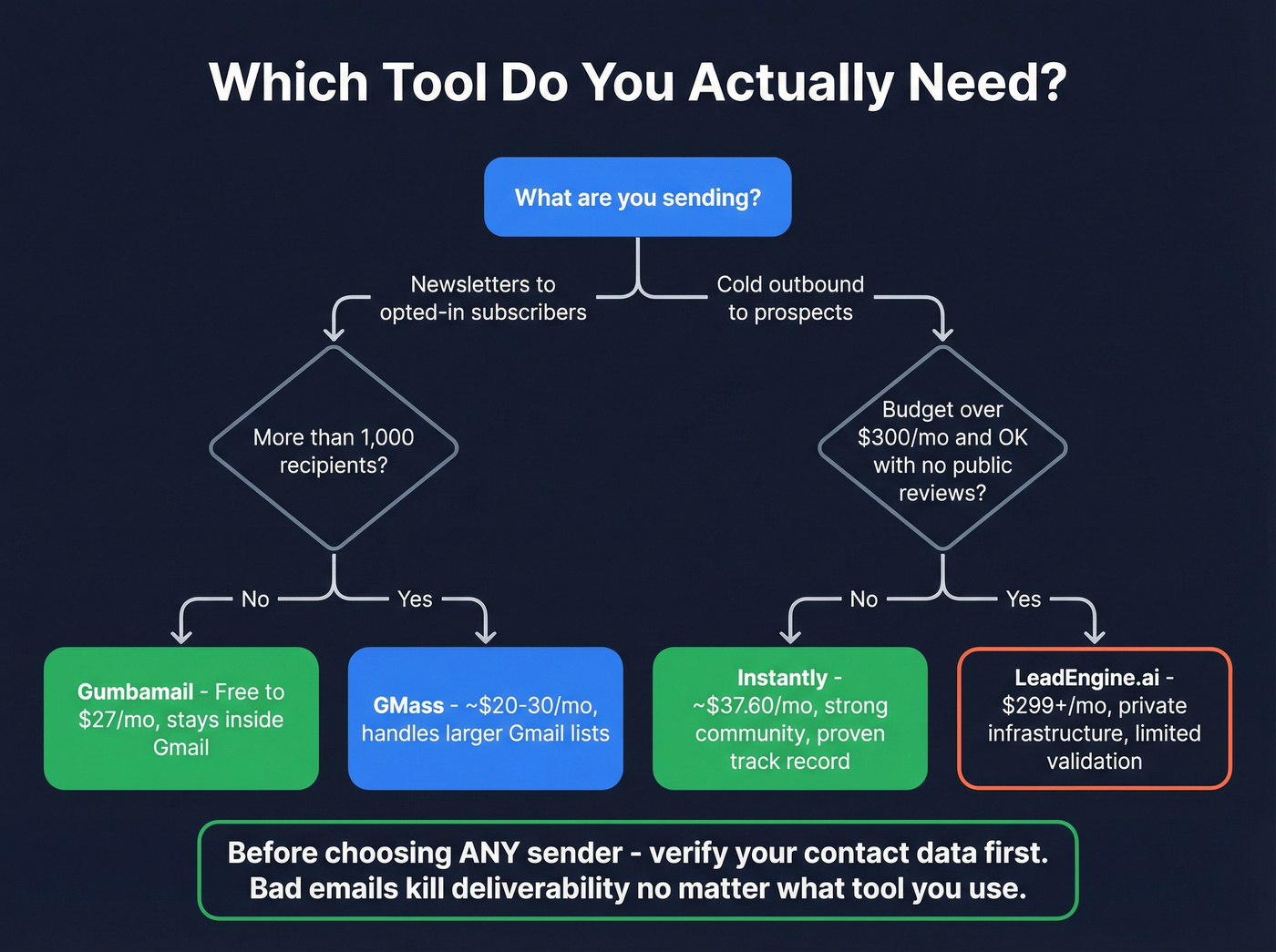 Which Tool Do You Actually Need?

What are you sending?

Newsletters to opted-in subscribers

Cold outbound to prospects

More than 1,000 recipients?

Budget over $300/mo and OK with no public reviews?

No

Yes

No

Yes

Gumbamail - Free to $27/mo, stays inside Gmail

GMass - ~$20-30/mo, handles larger Gmail lists

Instantly - ~$37.60/mo, strong community, proven track record

LeadEngine.ai - $299+/mo, private infrastructure, limited validation

Before choosing ANY sender - verify your contact data first. Bad emails kill deliverability no matter what tool you use.